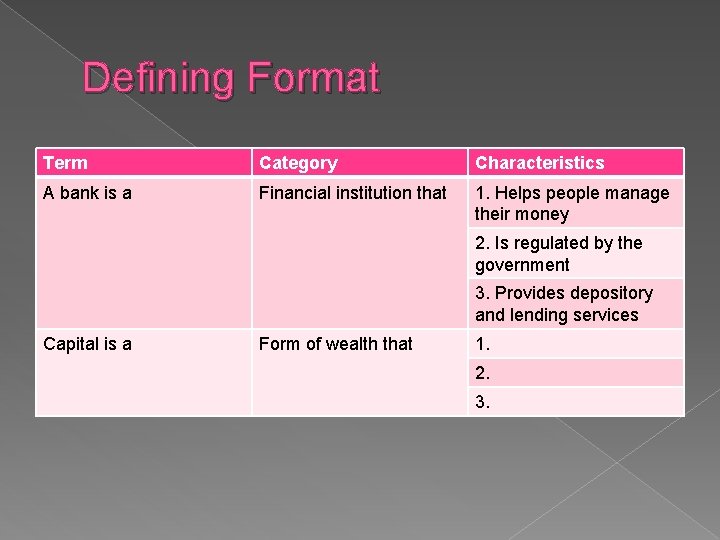 Defining Format

| Term | Category | Characteristics |
|---|---|---|
| A bank is a | Financial institution that | 1. Helps people manage their money |
| | | 2. Is regulated by the government |
| | | 3. Provides depository and lending services |
| Capital is a | Form of wealth that | 1. |
| | | 2. |
| | | 3. |